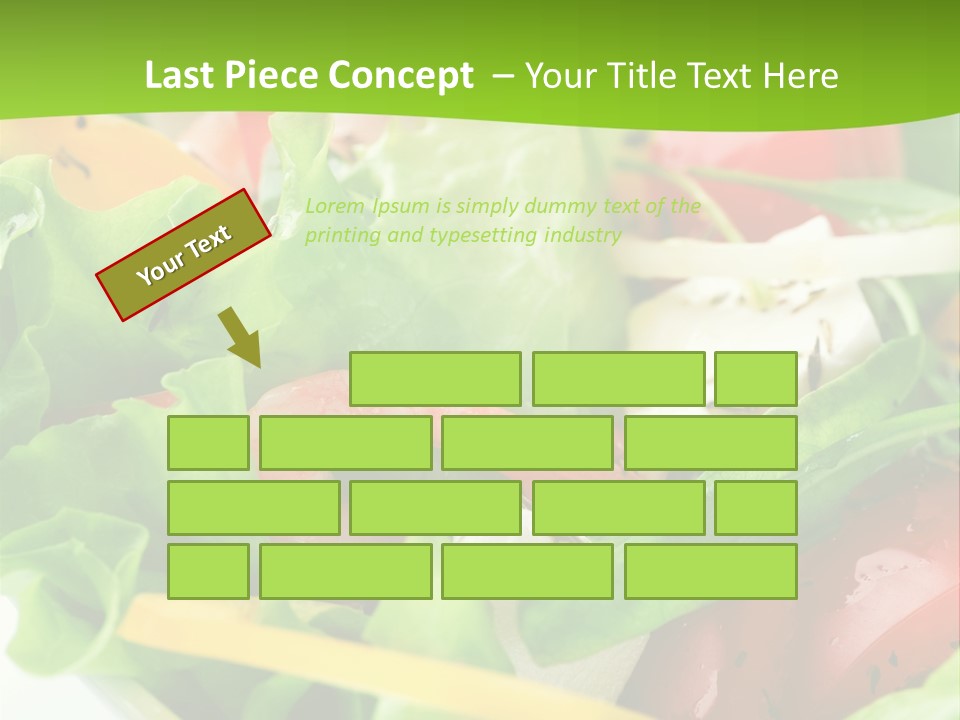 Last Piece Concept – Your Title Text Here

Your Text

Lorem Ipsum is simply dummy text of the printing and typesetting industry